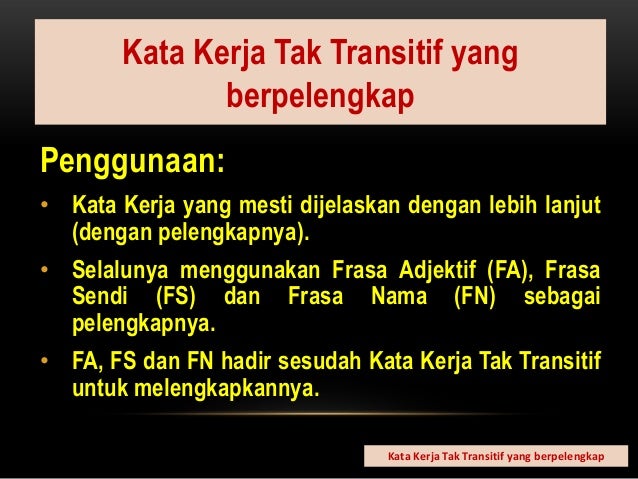 Kata Kerja Tak Transitif yang berpelengkap

Penggunaan:

• Kata Kerja yang mesti dijelaskan dengan lebih lanjut (dengan pelengkapnya).

• Selalunya menggunakan Frasa Adjektif (FA), Frasa Sendi (FS) dan Frasa Nama (FN) sebagai pelengkapnya.

• FA, FS dan FN hadir sesudah Kata Kerja Tak Transitif untuk melengkapkannya.

Kata Kerja Tak Transitif yang berpelengkap